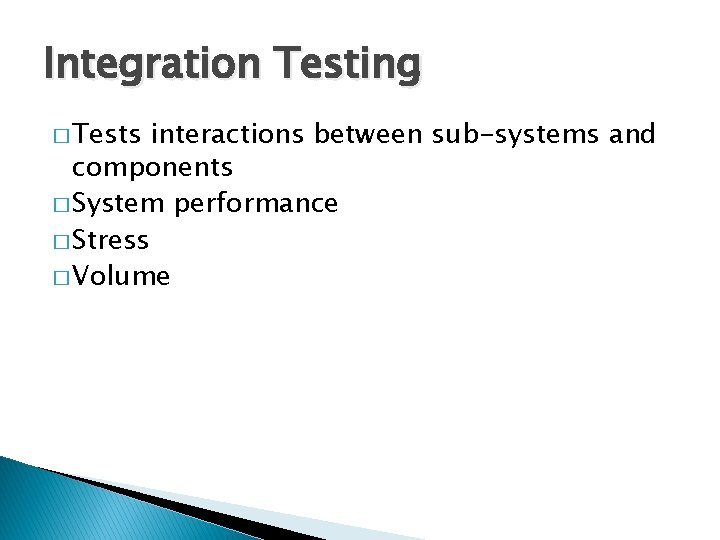 Integration Testing

□ Tests interactions between sub-systems and components
□ System performance
□ Stress
□ Volume